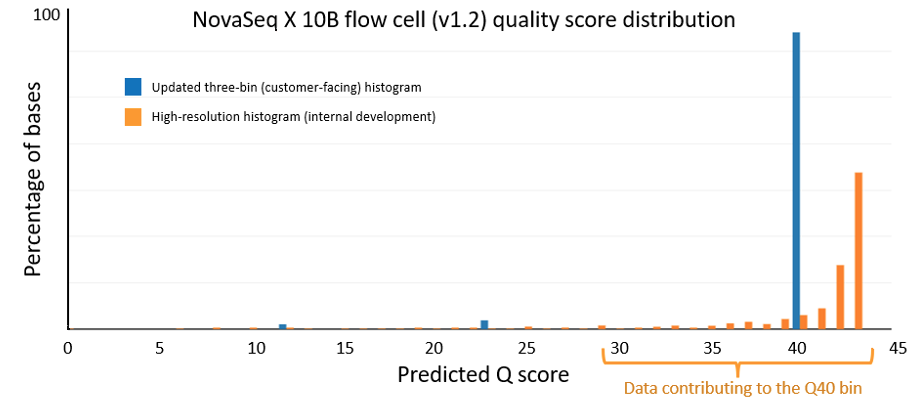 NovaSeq X 10B flow cell (v1.2) quality score distribution

100

Updated three-bin (customer-facing) histogram

High-resolution histogram (internal development)

Percentage of bases

0 5 10 15 20 25 30 35 40 45

Predicted Q score

Data contributing to the Q40 bin